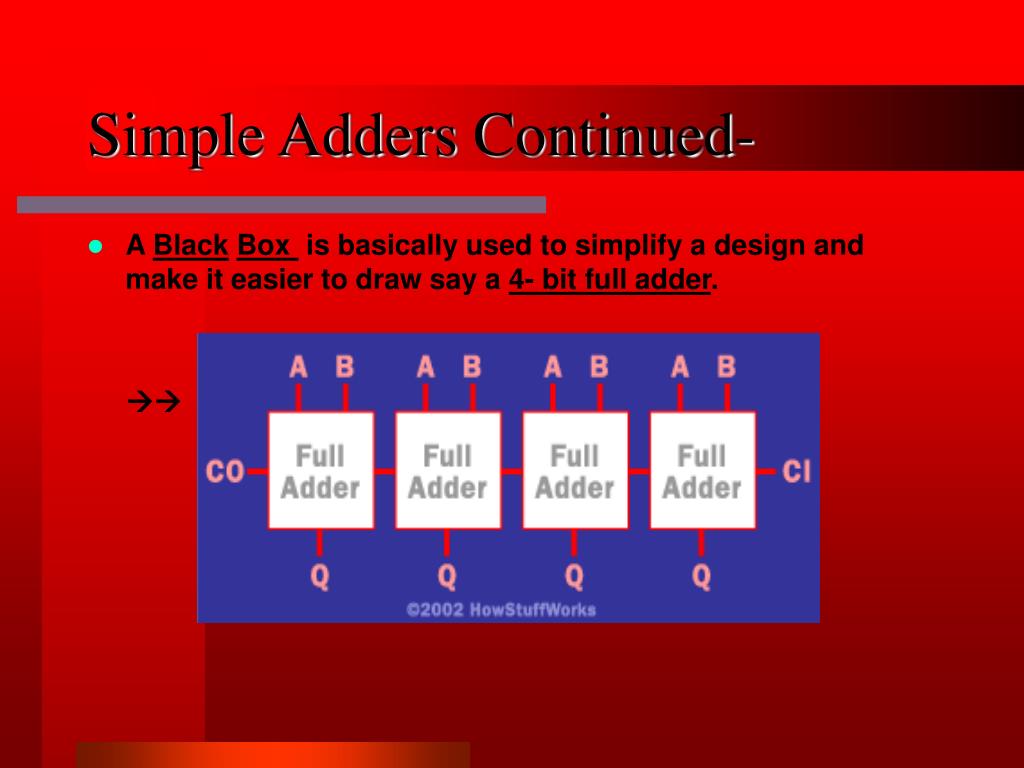 Simple Adders Continued-

A Black Box is basically used to simplify a design and make it easier to draw say a 4- bit full adder.

→→

A B A B A B A B

CO Full Adder Full Adder Full Adder Full Adder CI

Q Q Q Q

©2002 HowStuffWorks